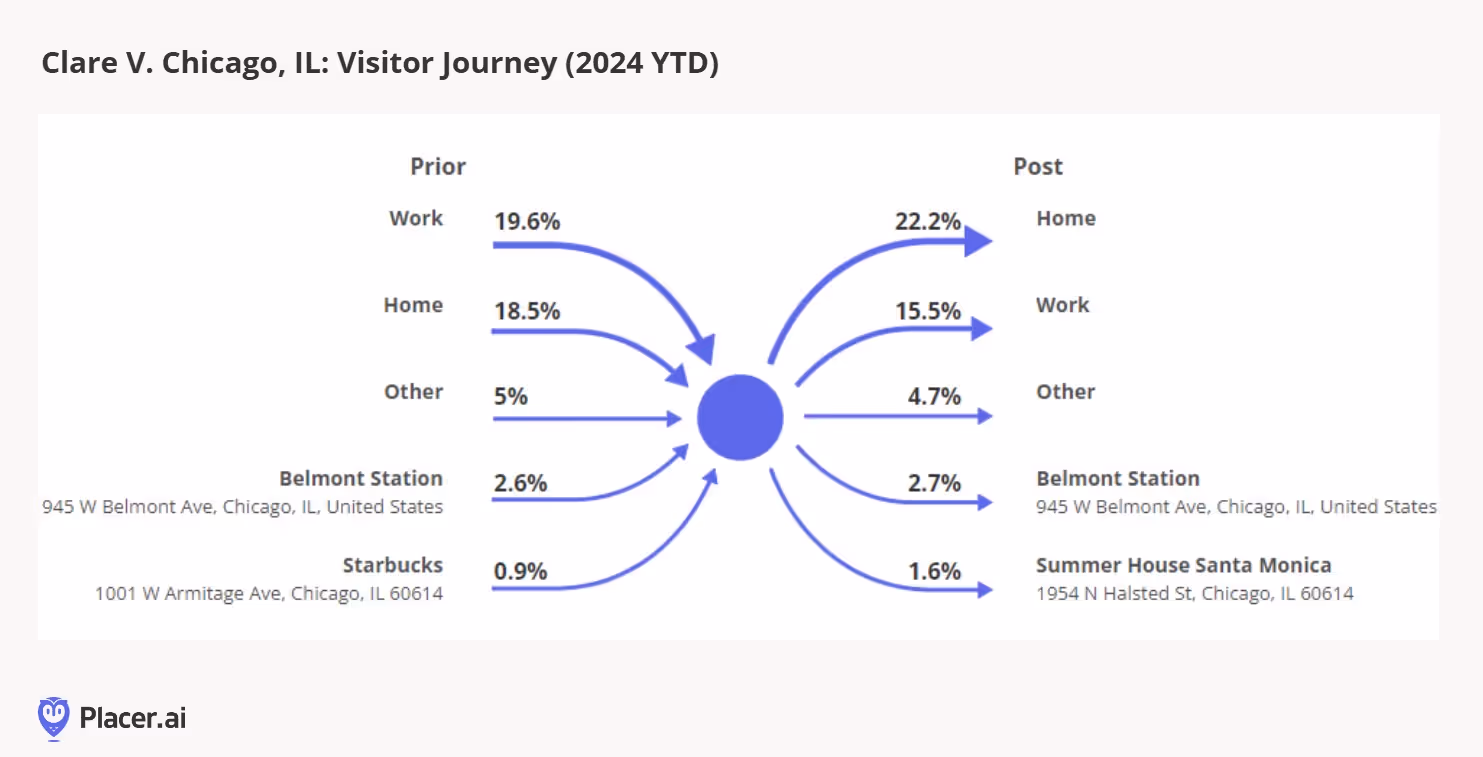 Clare V. Chicago, IL: Visitor Journey (2024 YTD)

Prior

Work 19.6%

Home 18.5%

Other 5%

Belmont Station
945 W Belmont Ave, Chicago, IL, United States 2.6%

Starbucks
1001 W Armitage Ave, Chicago, IL 60614 0.9%

Post

22.2% Home

15.5% Work

4.7% Other

2.7% Belmont Station
945 W Belmont Ave, Chicago, IL, United States

1.6% Summer House Santa Monica
1954 N Halsted St, Chicago, IL 60614

Placer.ai